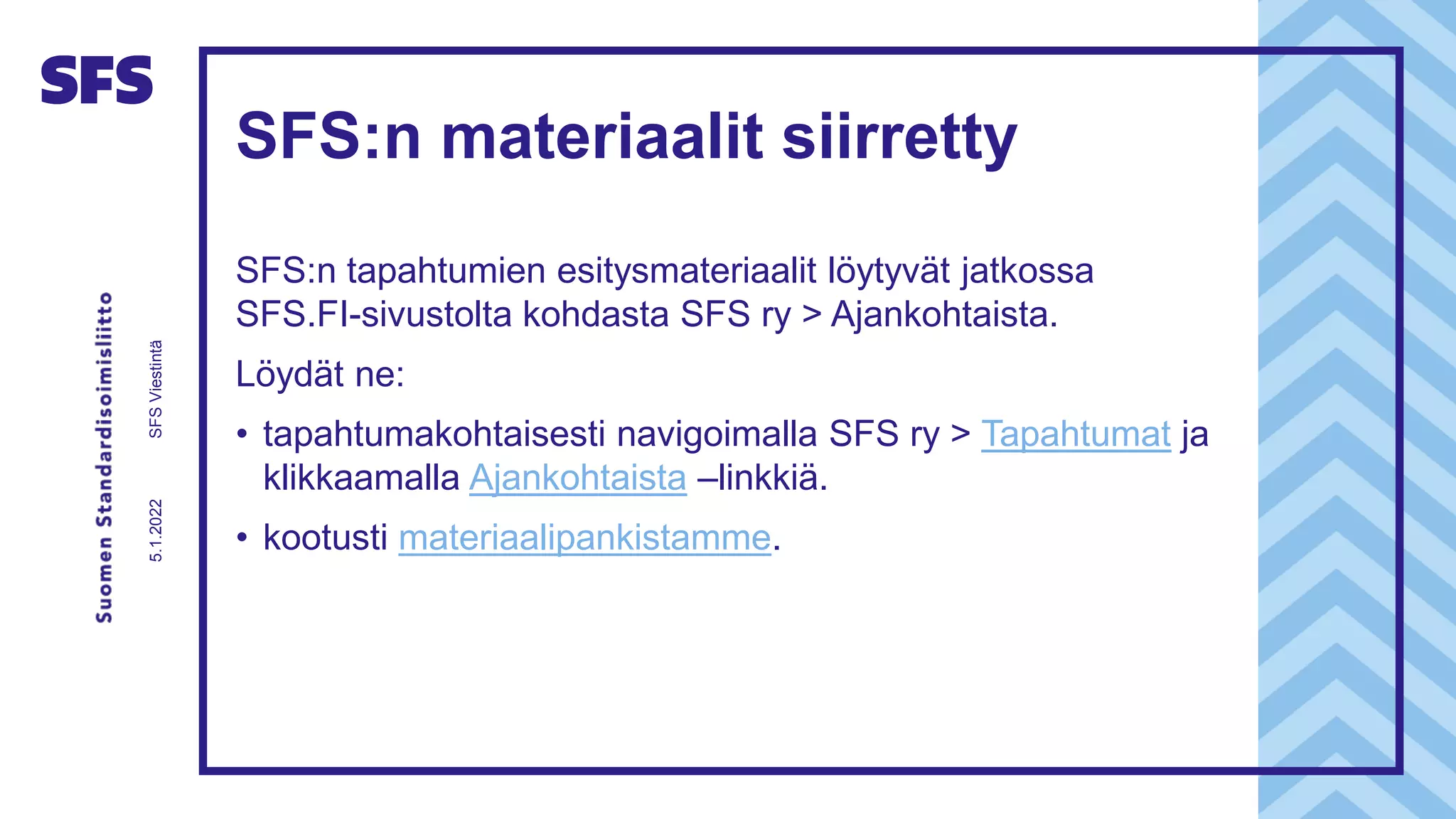 SFS

Suomen Standardisoimisliitto

5.1.2022 SFS Viestintä

SFS:n materiaalit siirretty

SFS:n tapahtumien esitysmateriaalit löytyvät jatkossa SFS.FI-sivustolta kohdasta SFS ry > Ajankohtaista.

Löydät ne:

• tapahtumakohtaisesti navigoimalla SFS ry > Tapahtumat ja klikkaamalla Ajankohtaista –linkkiä.

• kootusti materiaalipankistamme.